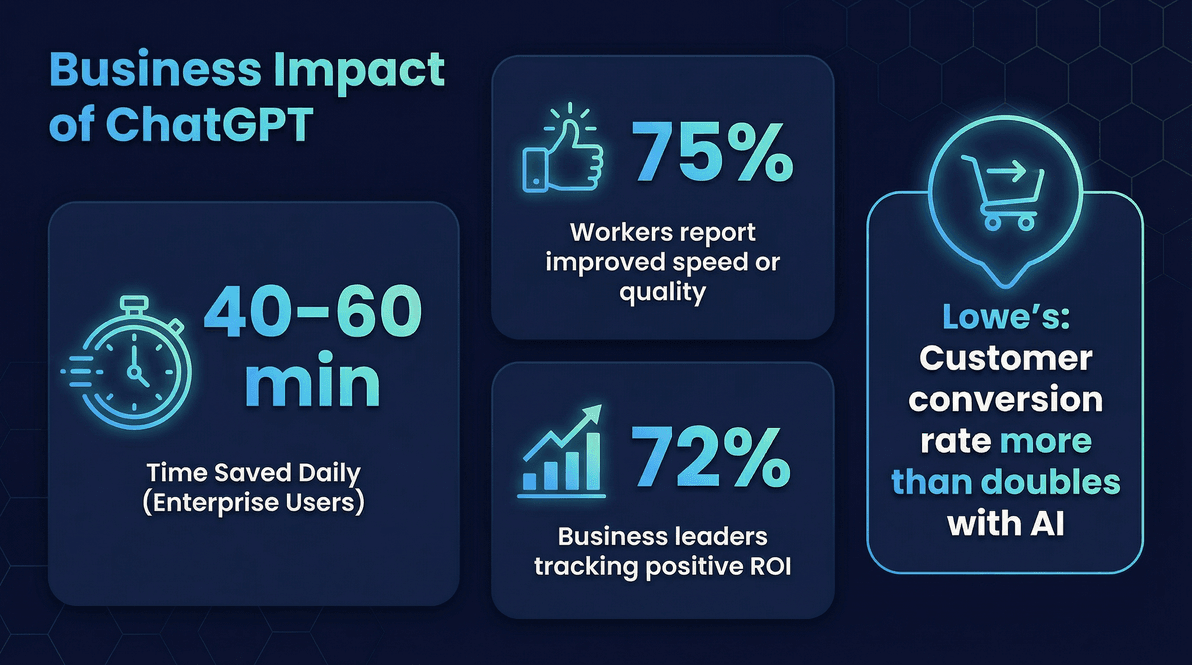 Business Impact of ChatGPT

40-60 min

Time Saved Daily (Enterprise Users)

75%

Workers report improved speed or quality

72%

Business leaders tracking positive ROI

Lowe's: Customer conversion rate more than doubles with AI